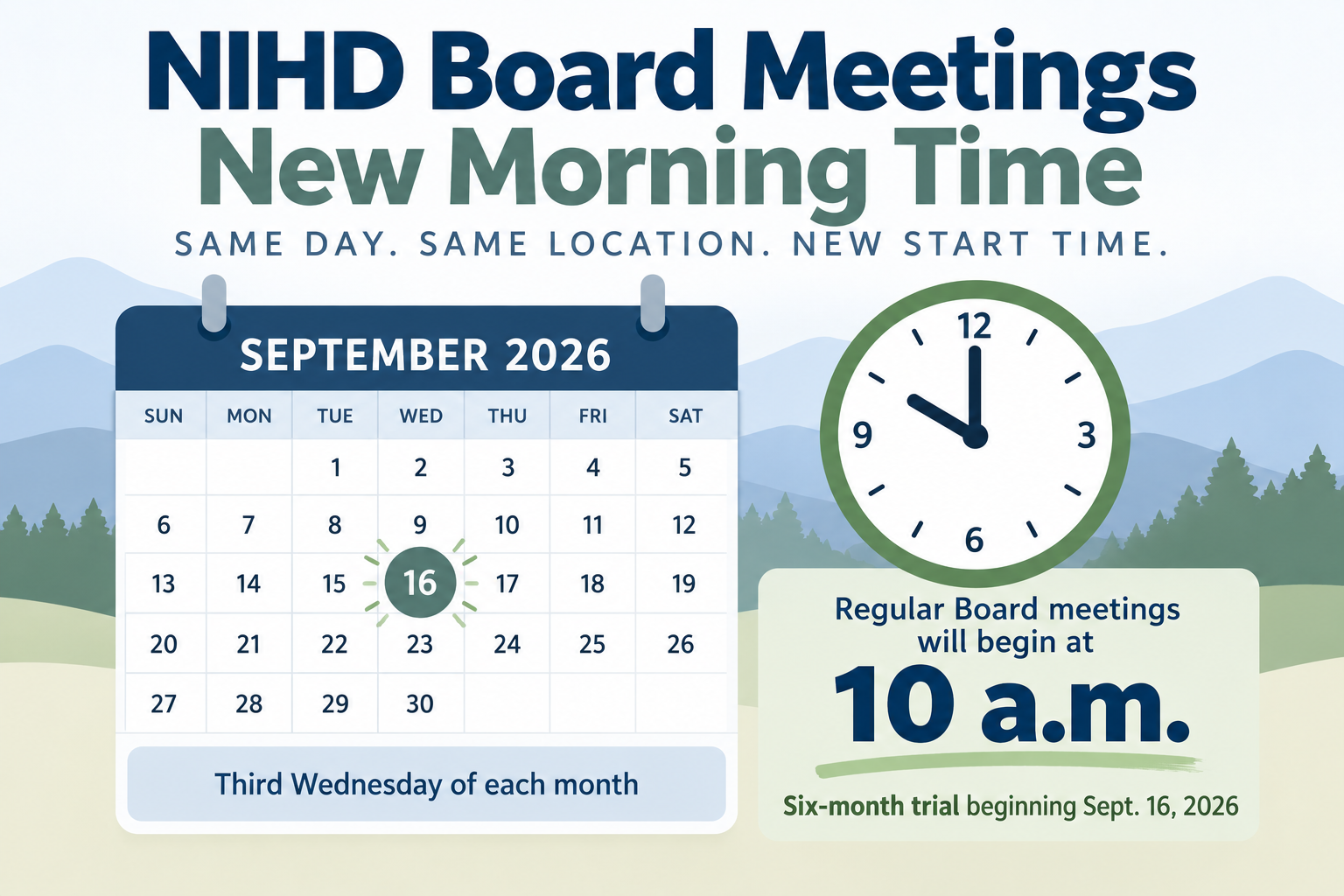 NIHD Board Meetings
New Morning Time

SAME DAY. SAME LOCATION. NEW START TIME.

SEPTEMBER 2026

| SUN | MON | TUE | WED | THU | FRI | SAT |
|---|---|---|---|---|---|---|
| | | 1 | 2 | 3 | 4 | 5 |
| 6 | 7 | 8 | 9 | 10 | 11 | 12 |
| 13 | 14 | 15 | 16 | 17 | 18 | 19 |
| 20 | 21 | 22 | 23 | 24 | 25 | 26 |
| 27 | 28 | 29 | 30 | | | |

Third Wednesday of each month

12
3
6
9

Regular Board meetings will begin at

10 a.m.

Six-month trial beginning Sept. 16, 2026